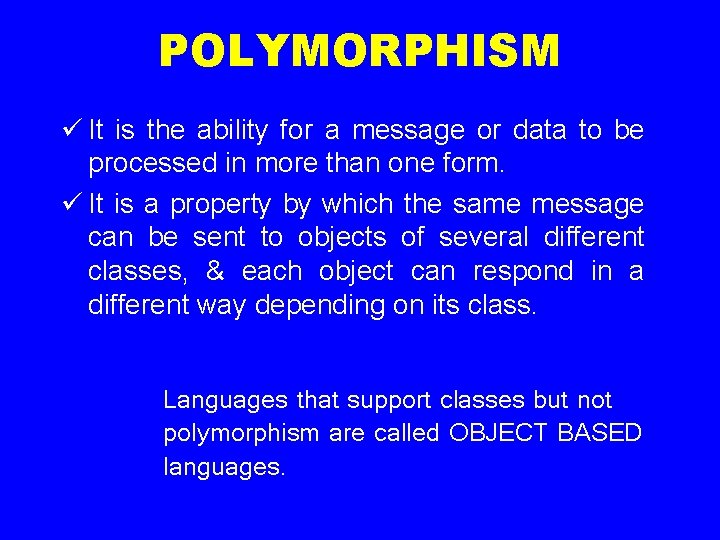 POLYMORPHISM

✓ It is the ability for a message or data to be processed in more than one form.

✓ It is a property by which the same message can be sent to objects of several different classes, & each object can respond in a different way depending on its class.

Languages that support classes but not polymorphism are called OBJECT BASED languages.